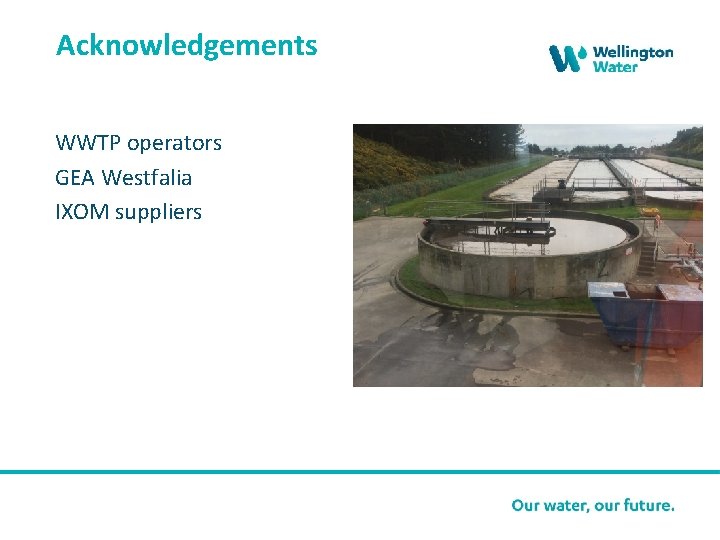 Acknowledgements

Wellington Water

WWTP operators
GEA Westfalia
IXOM suppliers

Our water, our future.